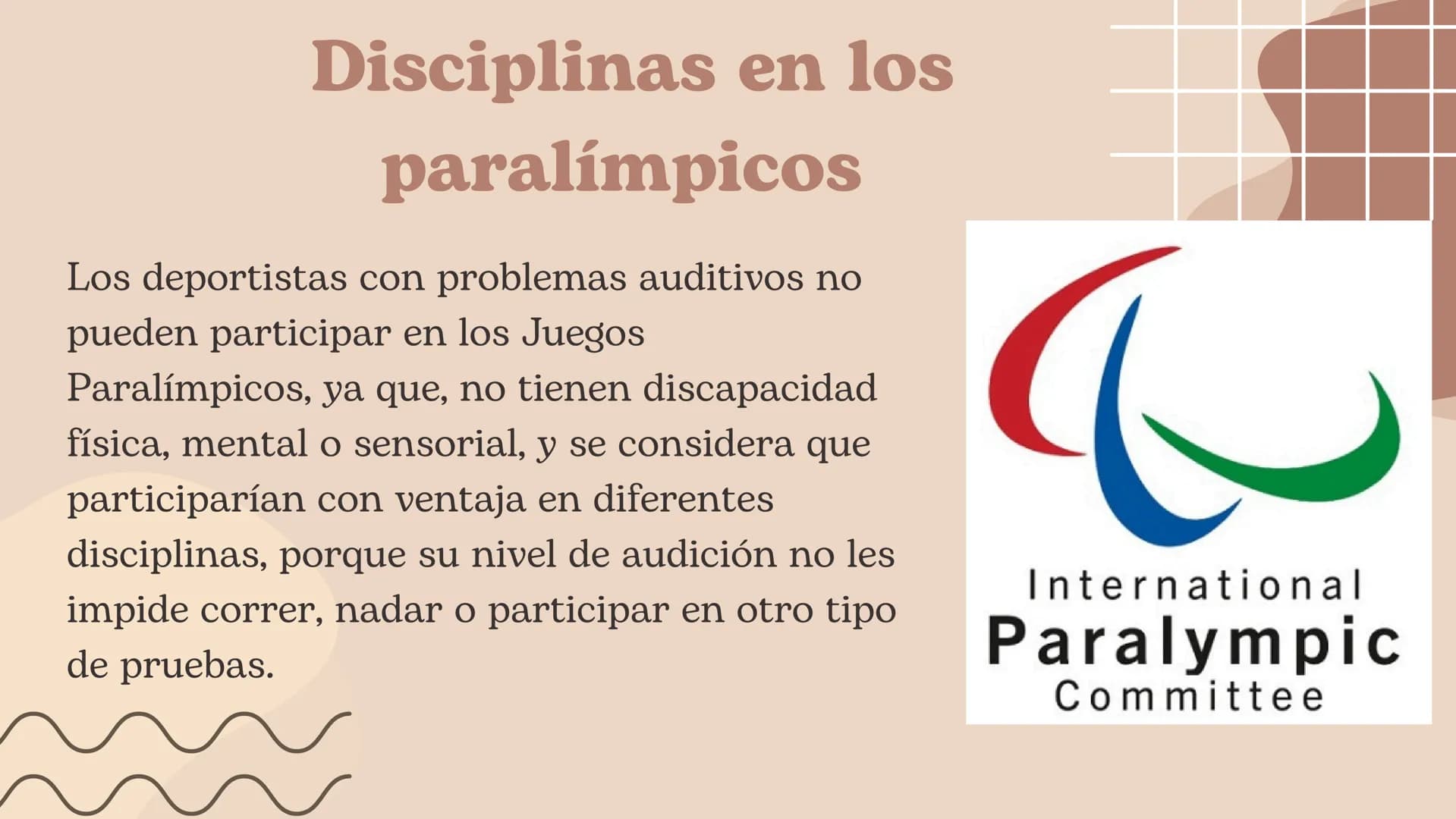 Disciplinas en los paralímpicos

Los deportistas con problemas auditivos no pueden participar en los Juegos Paralímpicos, ya que, no tienen discapacidad física, mental o sensorial, y se considera que participarían con ventaja en diferentes disciplinas, porque su nivel de audición no les impide correr, nadar o participar en otro tipo de pruebas.

International
Paralympic
Committee